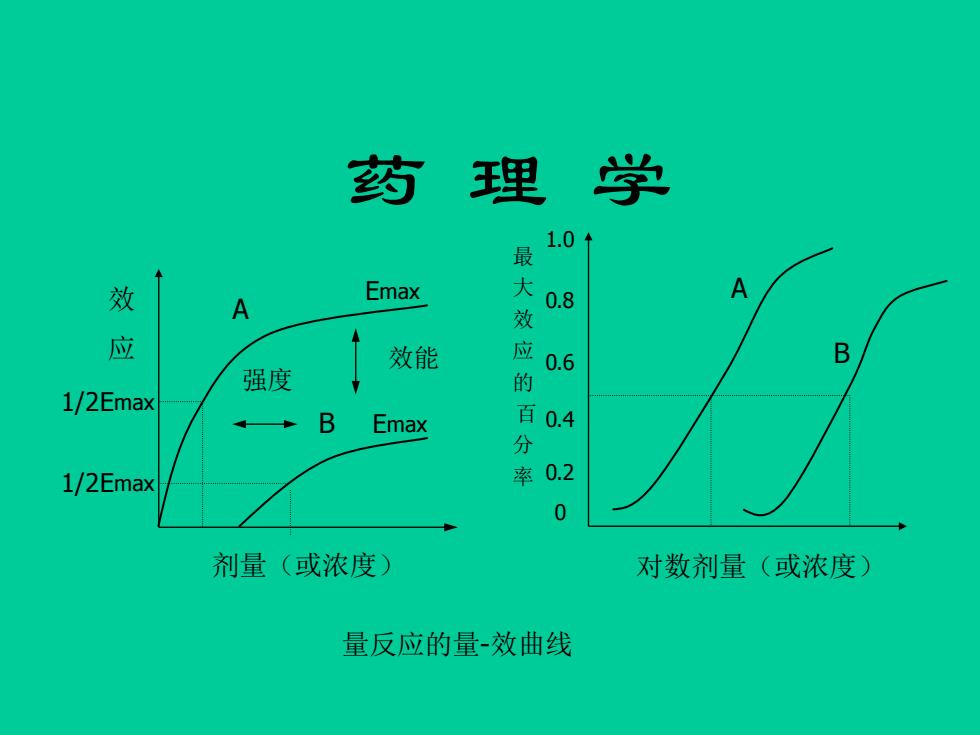 药 理 学

效应

A

Emax

强度

效能

1/2Emax

B

Emax

1/2Emax

剂量（或浓度）

最大效应的百分率

1.0

0.8

0.6

0.4

0.2

0

A

B

对数剂量（或浓度）

量反应的量-效曲线